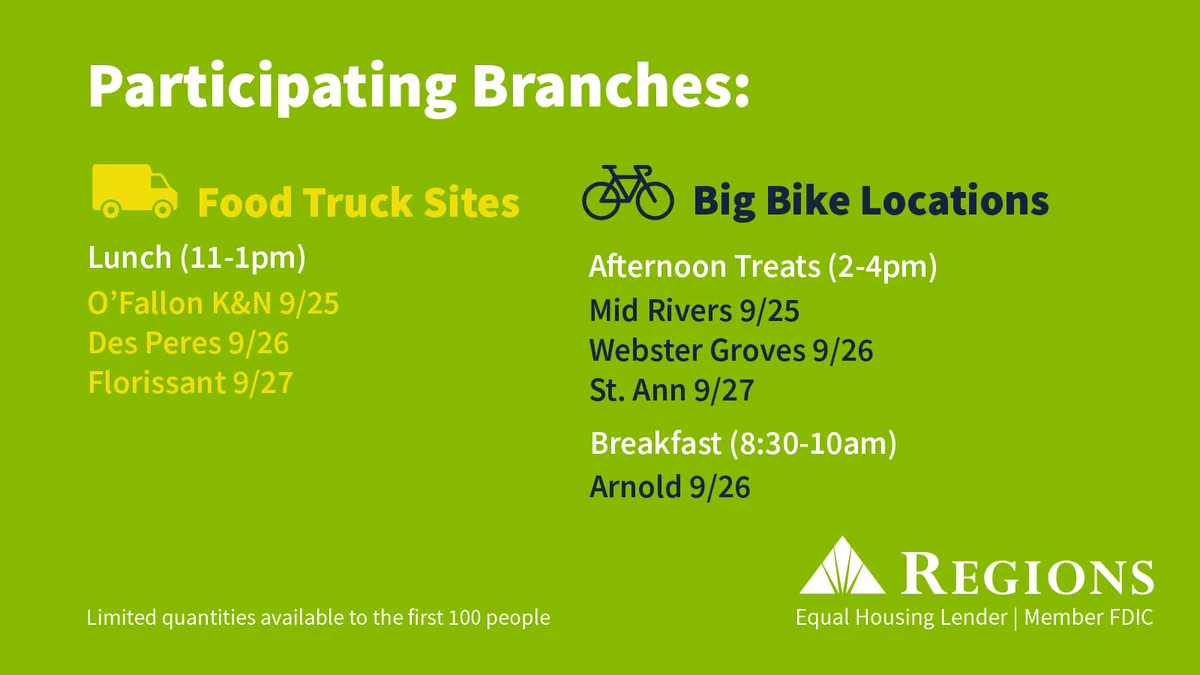 Participating Branches:

Food Truck Sites

Lunch (11-1pm)

O'Fallon K&N 9/25
Des Peres 9/26
Florissant 9/27

Big Bike Locations

Afternoon Treats (2-4pm)

Mid Rivers 9/25
Webster Groves 9/26
St. Ann 9/27

Breakfast (8:30-10am)

Arnold 9/26

Limited quantities available to the first 100 people

REGIONS
Equal Housing Lender | Member FDIC